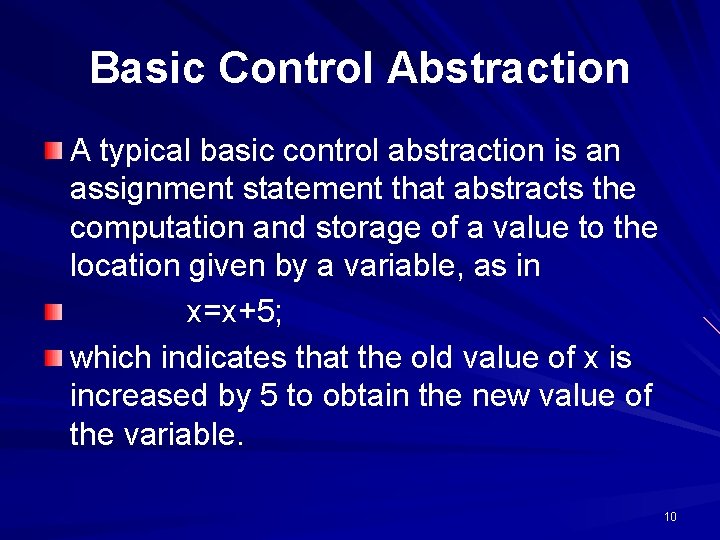 Basic Control Abstraction

A typical basic control abstraction is an assignment statement that abstracts the computation and storage of a value to the location given by a variable, as in

x=x+5;

which indicates that the old value of x is increased by 5 to obtain the new value of the variable.

10